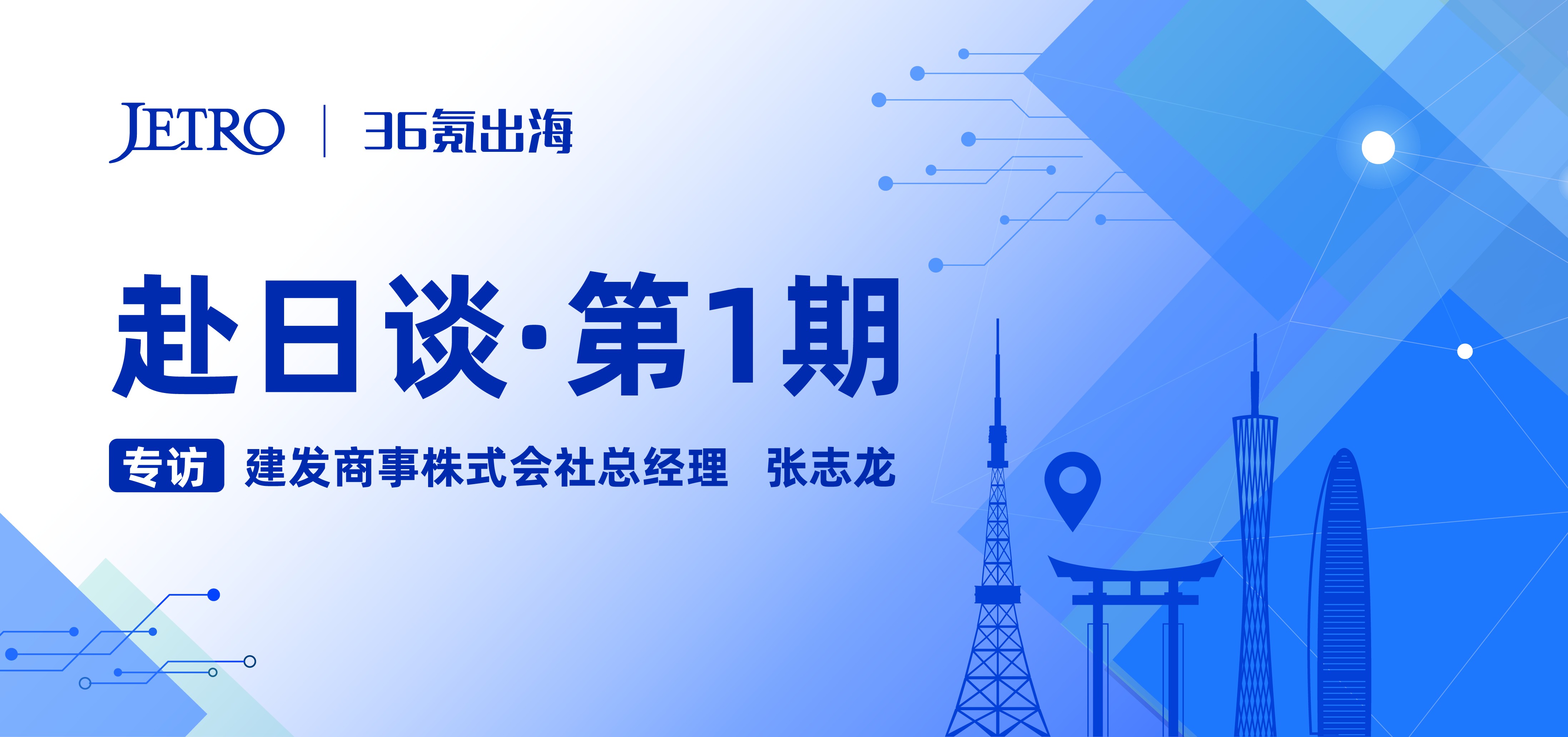 JETRO | 36氪出海

赴日谈·第1期

专访 建发商事株式会社总经理 张志龙